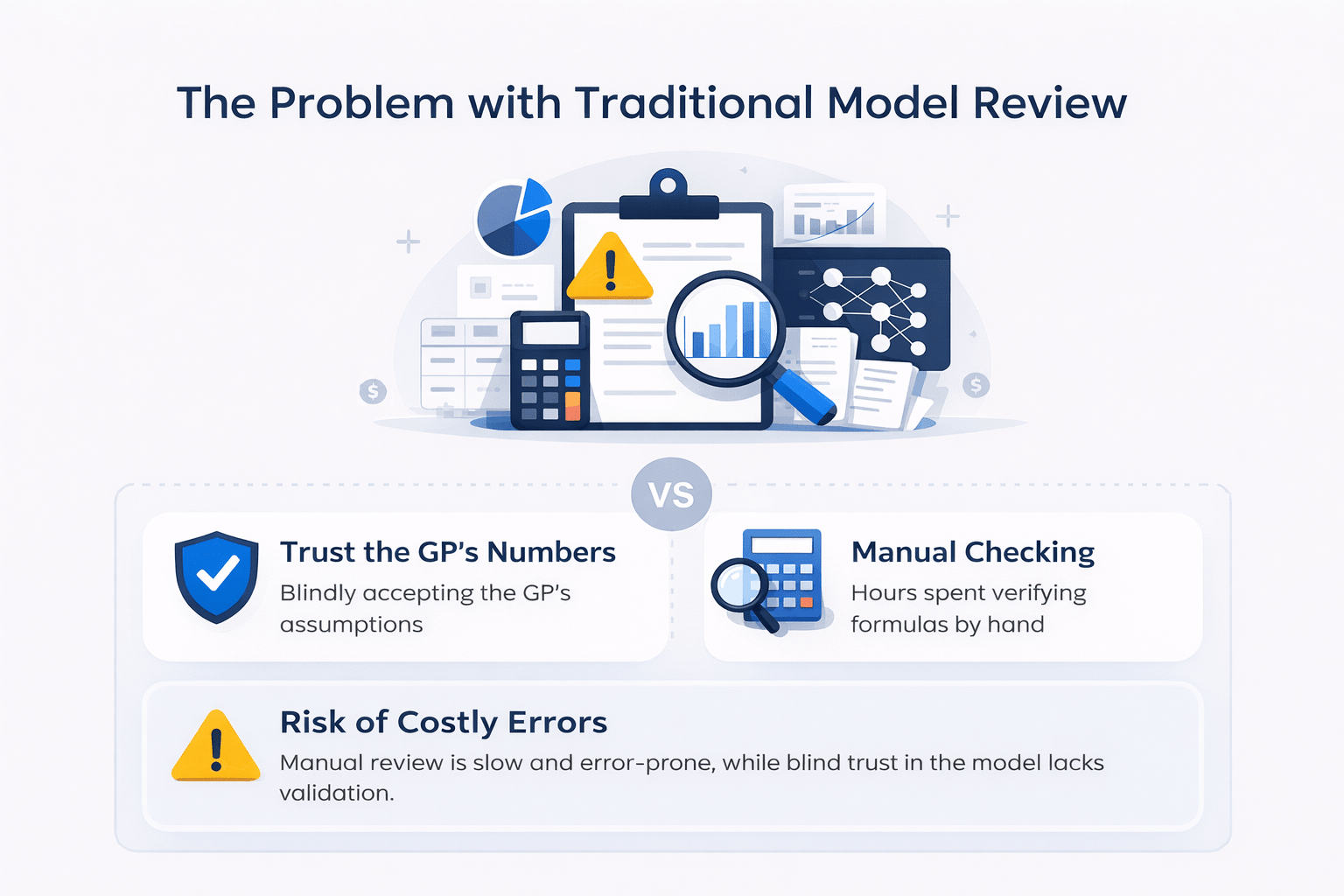 The Problem with Traditional Model Review

VS

Trust the GP's Numbers
Blindly accepting the GP's assumptions

Manual Checking
Hours spent verifying formulas by hand

Risk of Costly Errors
Manual review is slow and error-prone, while blind trust in the model lacks validation.